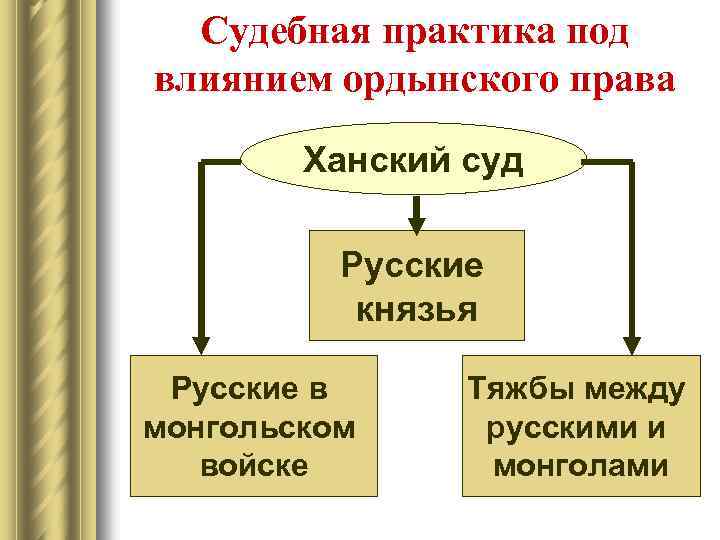 Судебная практика под влиянием ордынского права

Ханский суд

Русские князья

Русские в монгольском войске

Тяжбы между русскими и монголами